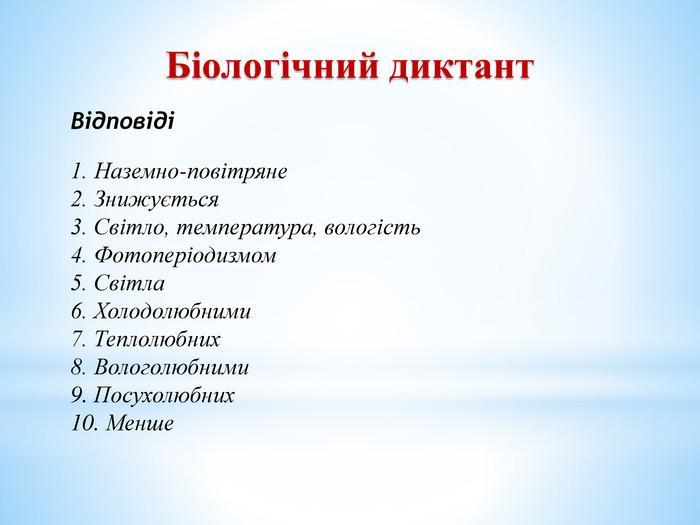 Біологічний диктант

Відповіді

1. Наземно-повітряне
2. Знижується
3. Світло, температура, вологість
4. Фотоперіодизмом
5. Світла
6. Холодолюбними
7. Теплолюбних
8. Вологолюбними
9. Посухолюбних
10. Менше